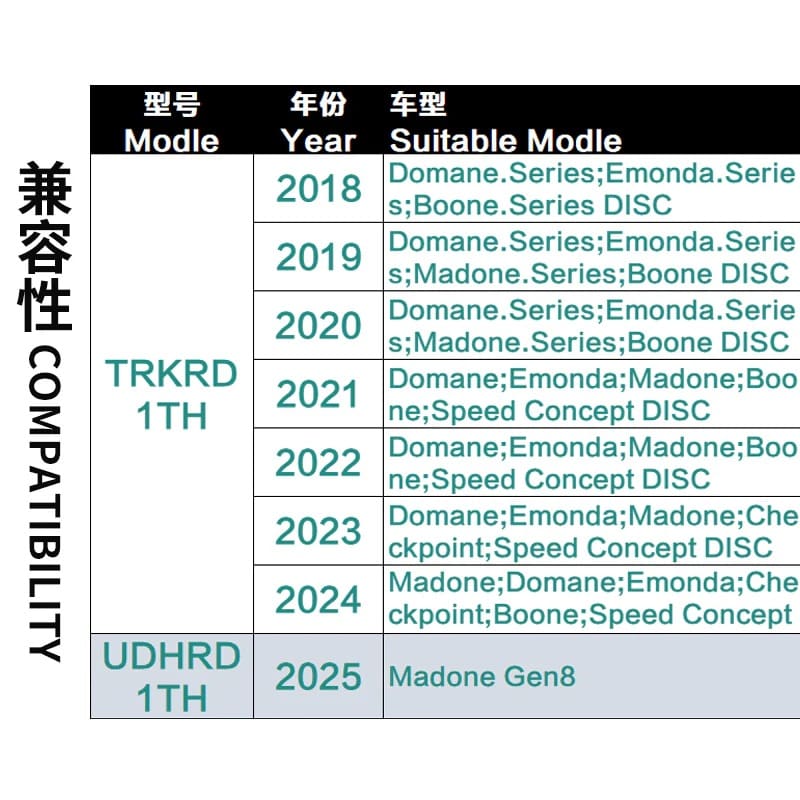 兼容性 COMPATIBILITY

| 型号 Modle | 年份 Year | 车型 Suitable Modle |
|---|---|---|
| TRKRD 1TH | 2018 | Domane.Series;Emonda.Series;Boone.Series DISC |
| | 2019 | Domane.Series;Emonda.Series;Madone.Series;Boone DISC |
| | 2020 | Domane.Series;Emonda.Series;Madone.Series;Boone DISC |
| | 2021 | Domane;Emonda;Madone;Boone;Speed Concept DISC |
| | 2022 | Domane;Emonda;Madone;Boone;Speed Concept DISC |
| | 2023 | Domane;Emonda;Madone;Checkpoint;Speed Concept DISC |
| | 2024 | Madone;Domane;Emonda;Checkpoint;Boone;Speed Concept |
| UDHRD 1TH | 2025 | Madone Gen8 |